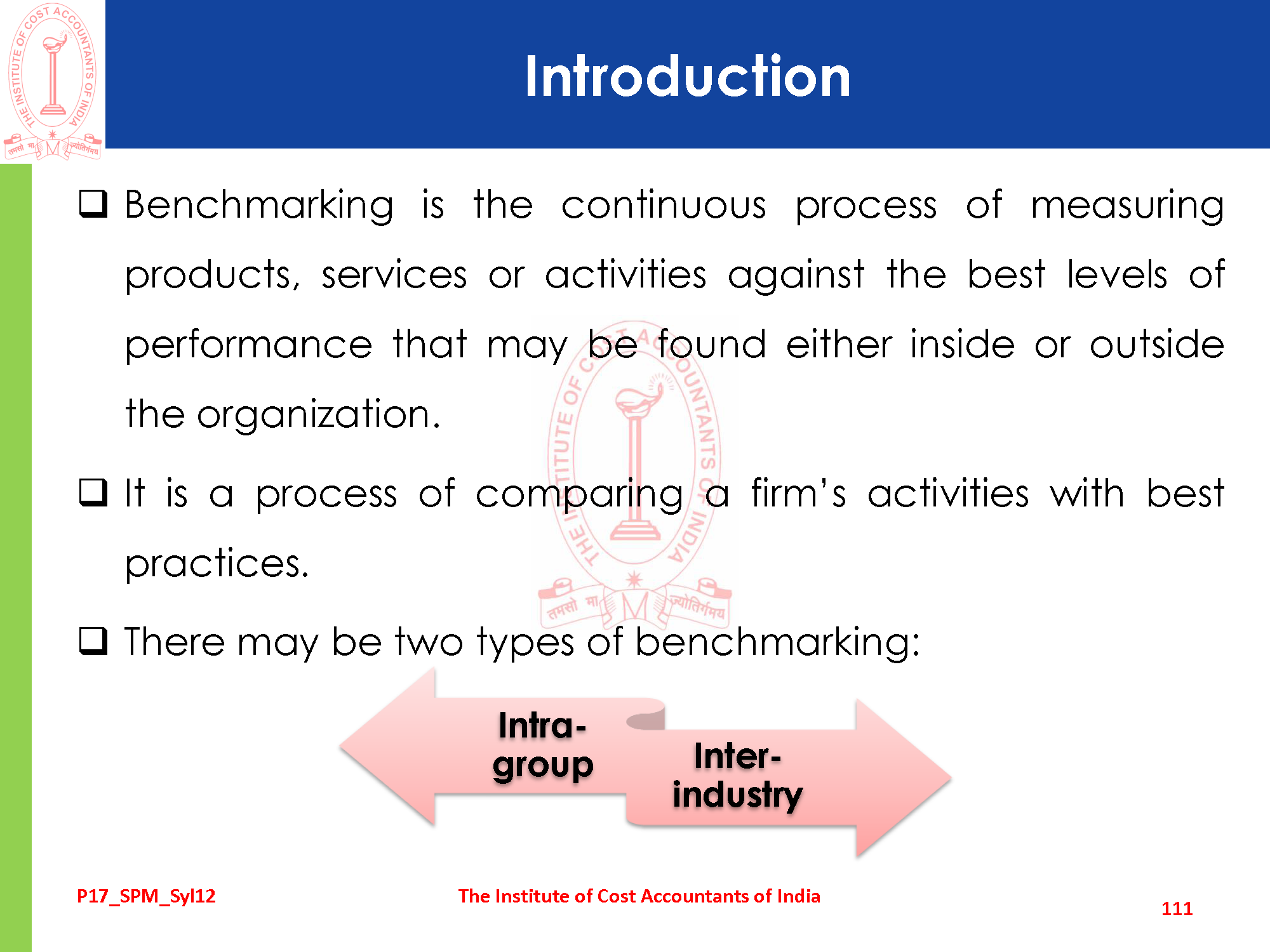 THE INSTITUTE OF COST ACCOUNTANTS OF INDIA
तमसो मा ज्योतिर्गमय

Introduction

❑ Benchmarking is the continuous process of measuring products, services or activities against the best levels of performance that may be found either inside or outside the organization.

❑ It is a process of comparing a firm's activities with best practices.

❑ There may be two types of benchmarking:

Intra-group

Inter-industry

P17_SPM_Syl12

The Institute of Cost Accountants of India

111